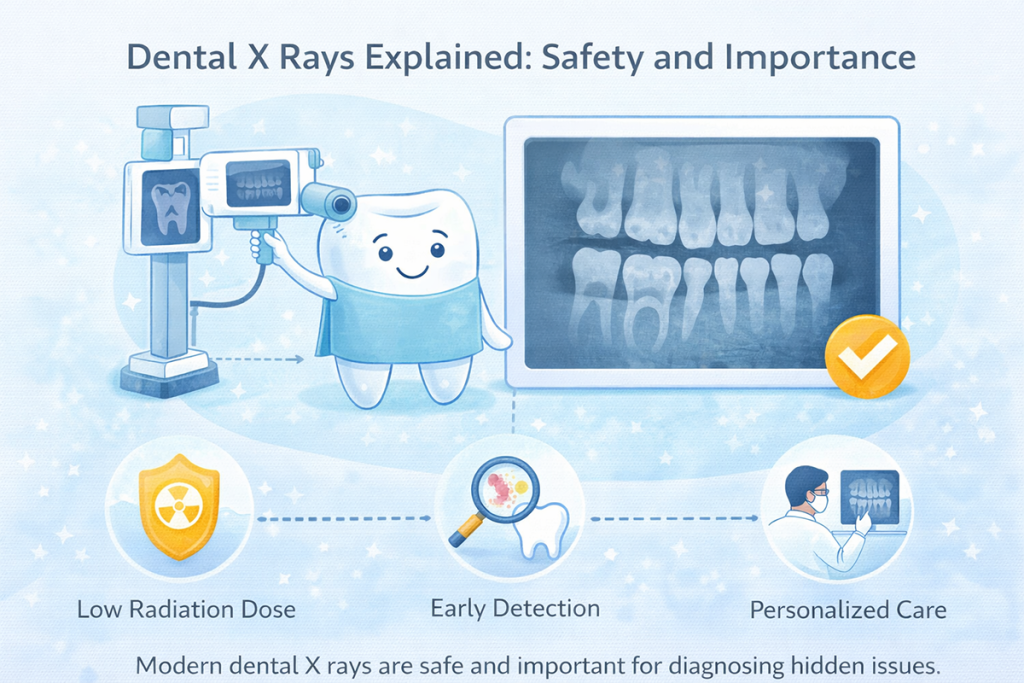 Dental X Rays Explained: Safety and Importance

Low Radiation Dose

Early Detection

Personalized Care

Modern dental X rays are safe and important for diagnosing hidden issues.